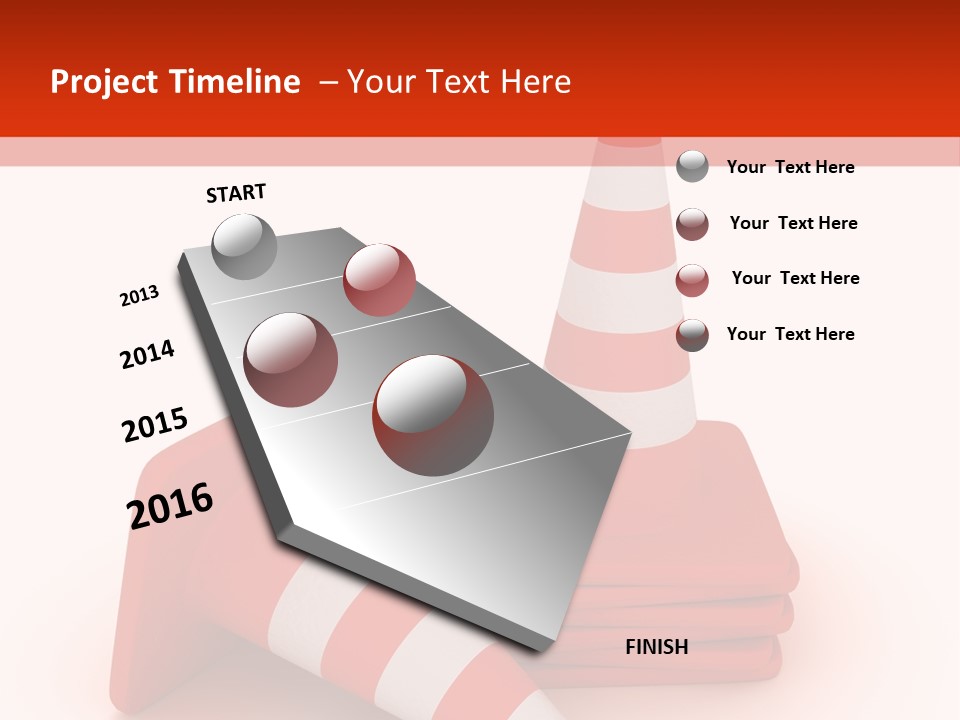 Project Timeline – Your Text Here

START

2013

2014

2015

2016

FINISH

Your Text Here

Your Text Here

Your Text Here

Your Text Here